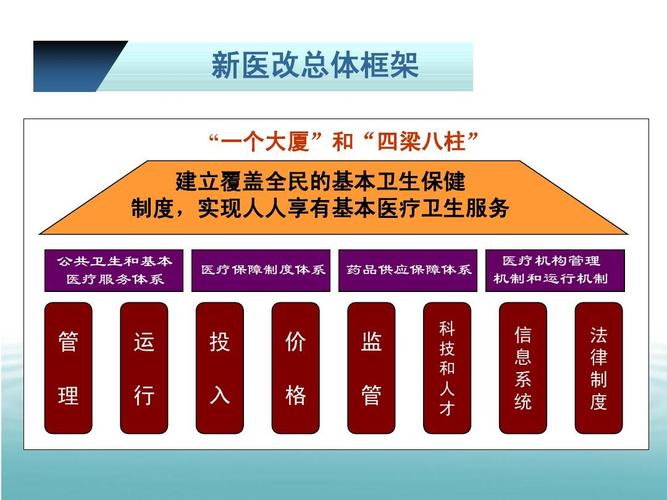 新医改总体框架

“一个大厦”和“四梁八柱”

建立覆盖全民的基本卫生保健制度，实现人人享有基本医疗卫生服务

公共卫生和基本医疗服务体系

医疗保障制度体系

药品供应保障体系

医疗机构管理机制和运行机制

管理

运行

投入

价格

监管

科技和人才

信息系统

法律制度